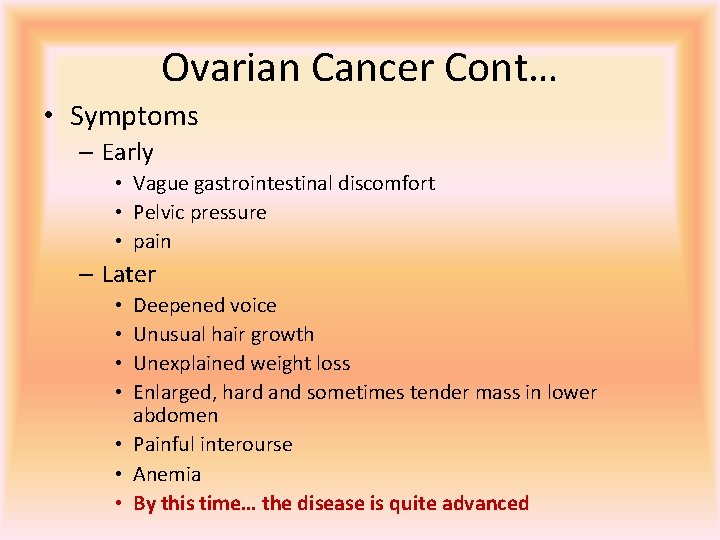 Ovarian Cancer Cont…

• Symptoms
– Early
• Vague gastrointestinal discomfort
• Pelvic pressure
• pain
– Later
• Deepened voice
• Unusual hair growth
• Unexplained weight loss
• Enlarged, hard and sometimes tender mass in lower abdomen
• Painful interourse
• Anemia
• By this time… the disease is quite advanced